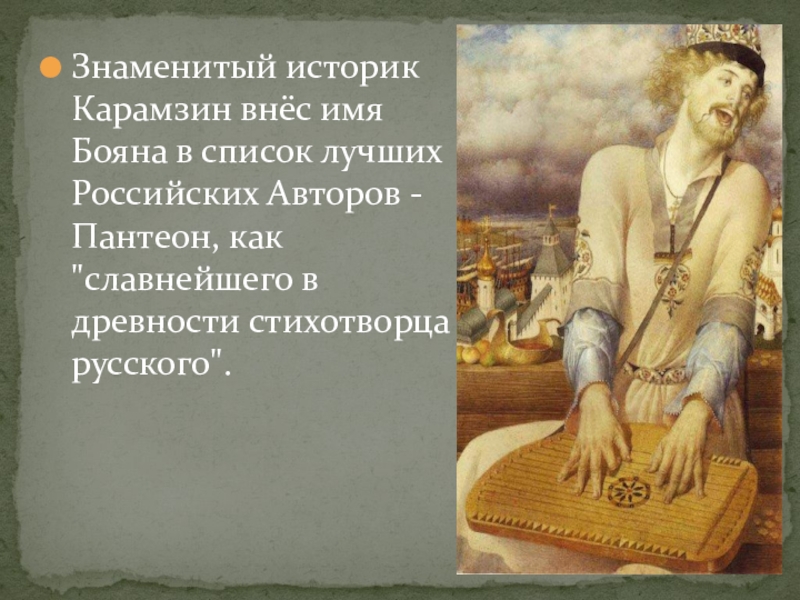 Знаменитый историк Карамзин внёс имя Бояна в список лучших Российских Авторов - Пантеон, как "славнейшего в древности стихотворца русского".